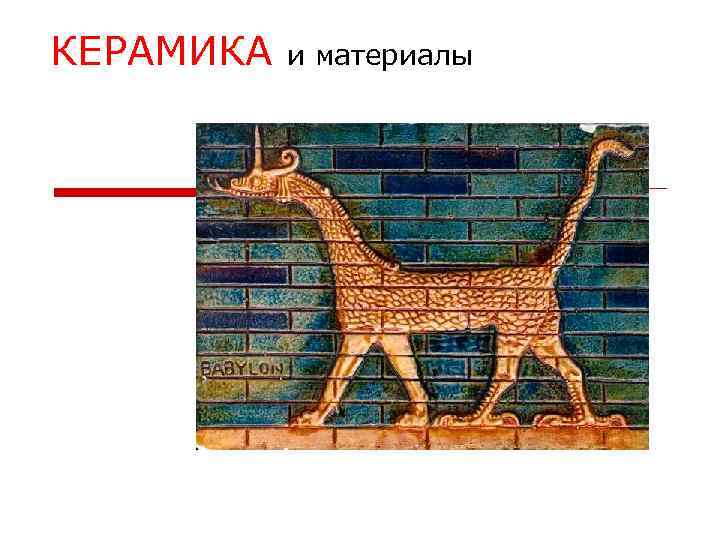 КЕРАМИКА и материалы

BABYLON